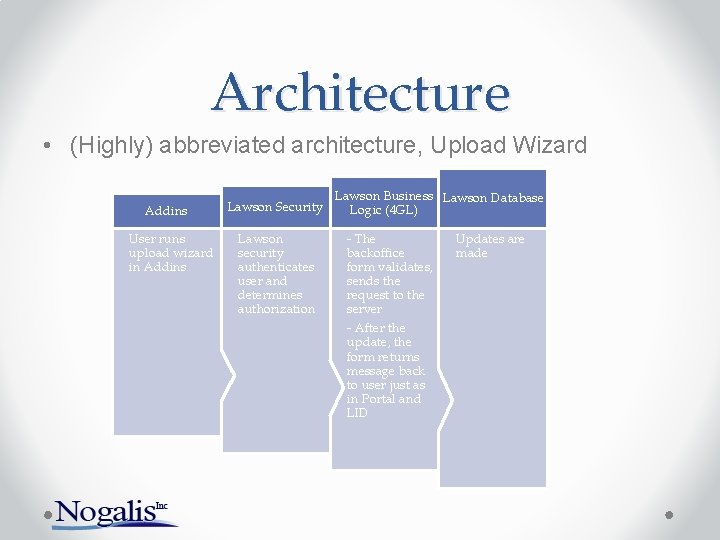 Architecture

• (Highly) abbreviated architecture, Upload Wizard

Addins

User runs upload wizard in Addins

Lawson Security

Lawson security authenticates user and determines authorization

Lawson Business Logic (4GL)

- The backoffice form validates, sends the request to the server

- After the update, the form returns message back to user just as in Portal and LID

Lawson Database

Updates are made

Nogalis Inc